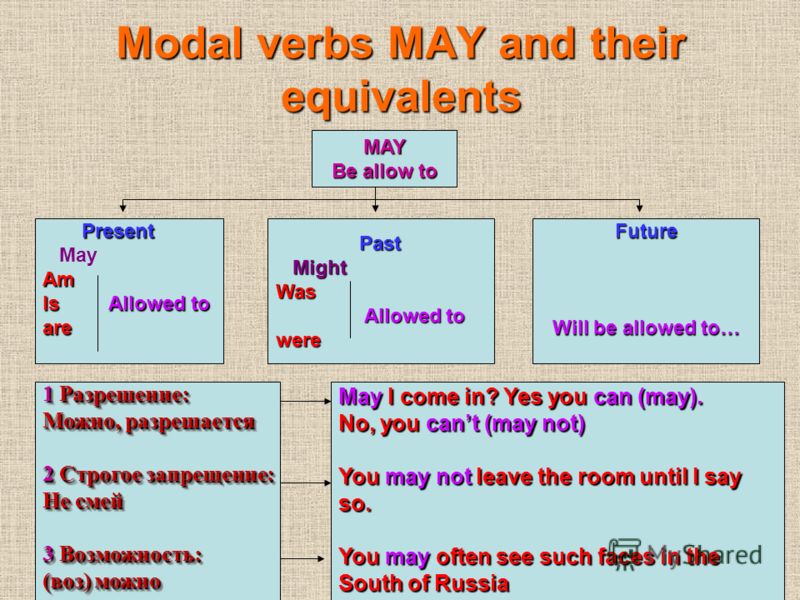 Modal verbs MAY and their equivalents

MAY
Be allow to

Present
May
Am
Is
are
Allowed to

Past
Might
Was
were
Allowed to

Future
Will be allowed to…

1 Разрешение:
Можно, разрешается

2 Строгое запрещение:
Не смей

3 Возможность:
(воз) можно

May I come in? Yes you can (may).
No, you can't (may not)

You may not leave the room until I say so.

You may often see such faces in the South of Russia

MyShared